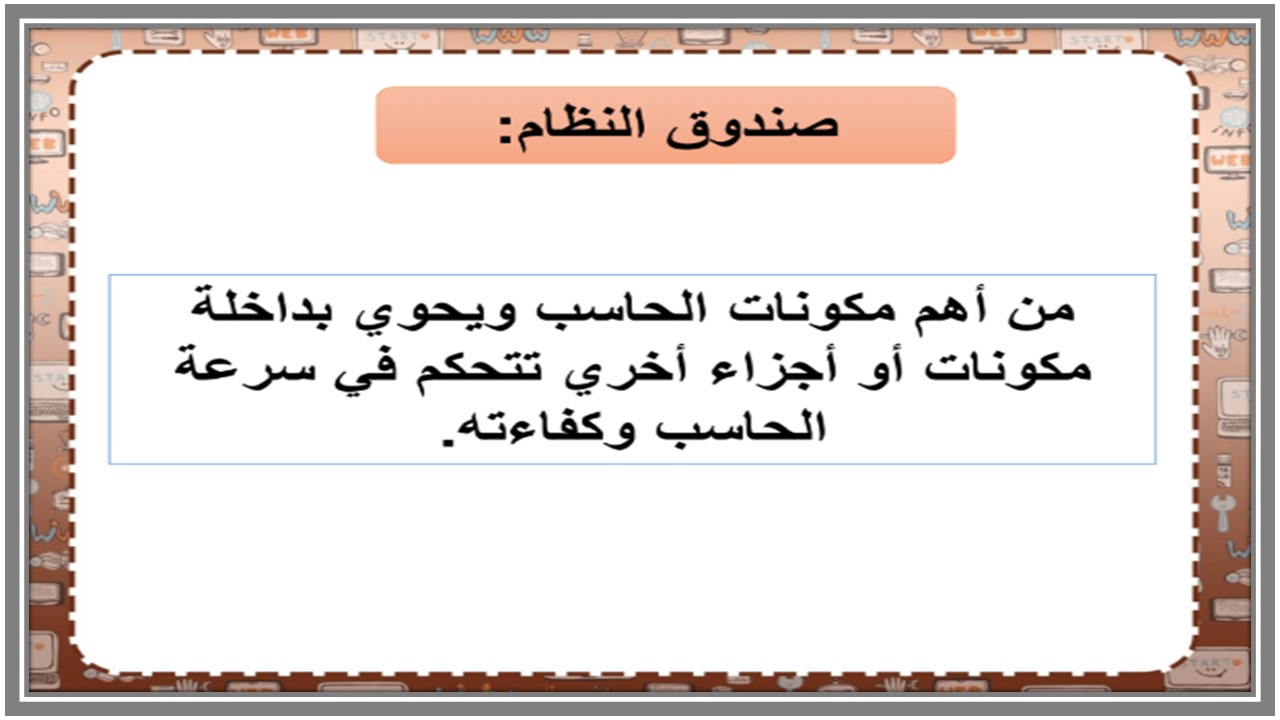 صندوق النظام:

من أهم مكونات الحاسب ويحوي بداخلة مكونات أو أجزاء أخري تتحكم في سرعة الحاسب وكفاءته.